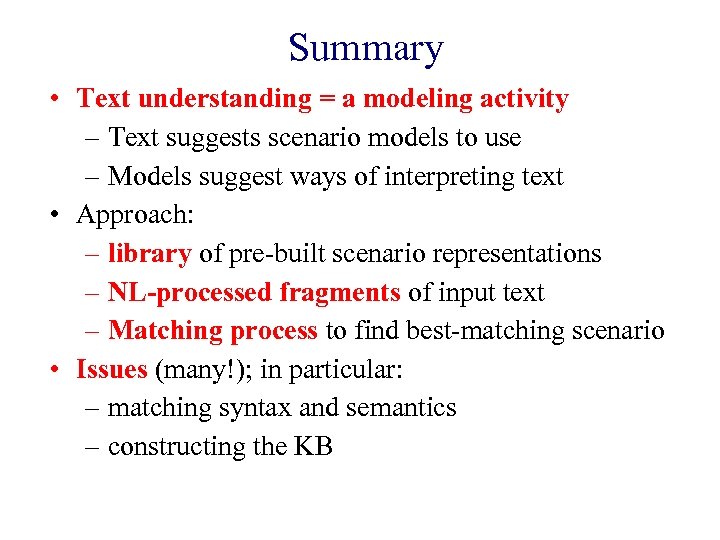 Summary

• Text understanding = a modeling activity
– Text suggests scenario models to use
– Models suggest ways of interpreting text
• Approach:
– library of pre-built scenario representations
– NL-processed fragments of input text
– Matching process to find best-matching scenario
• Issues (many!); in particular:
– matching syntax and semantics
– constructing the KB